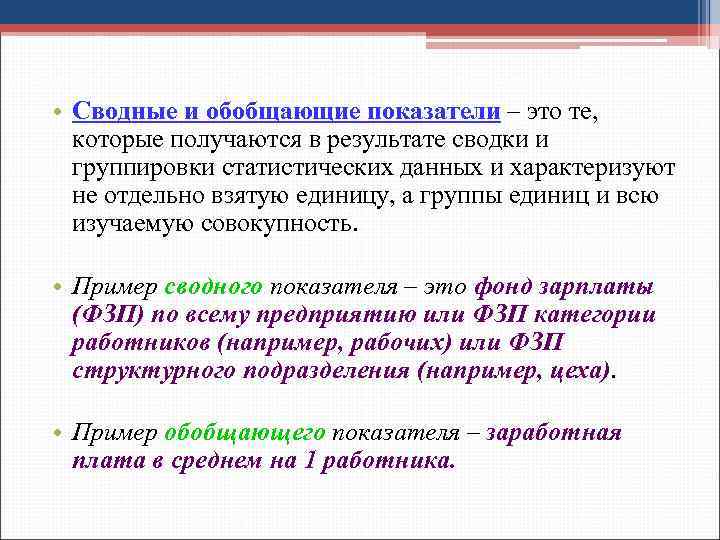 • Сводные и обобщающие показатели – это те, которые получаются в результате сводки и группировки статистических данных и характеризуют не отдельно взятую единицу, а группы единиц и всю изучаемую совокупность.

• Пример сводного показателя – это фонд зарплаты (ФЗП) по всему предприятию или ФЗП категории работников (например, рабочих) или ФЗП структурного подразделения (например, цеха).

• Пример обобщающего показателя – заработная плата в среднем на 1 работника.